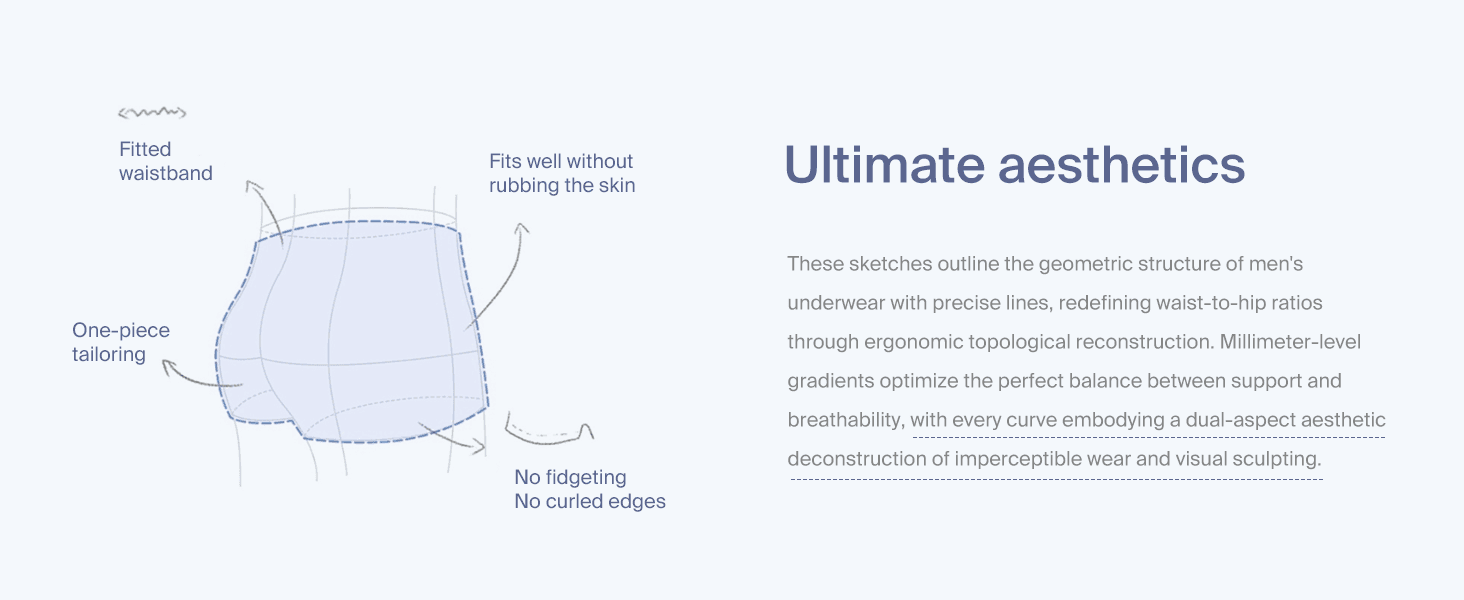 Fitted waistband

Fits well without rubbing the skin

One-piece tailoring

No fidgeting
No curled edges

Ultimate aesthetics

These sketches outline the geometric structure of men's underwear with precise lines, redefining waist-to-hip ratios through ergonomic topological reconstruction. Millimeter-level gradients optimize the perfect balance between support and breathability, with every curve embodying a dual-aspect aesthetic deconstruction of imperceptible wear and visual sculpting.